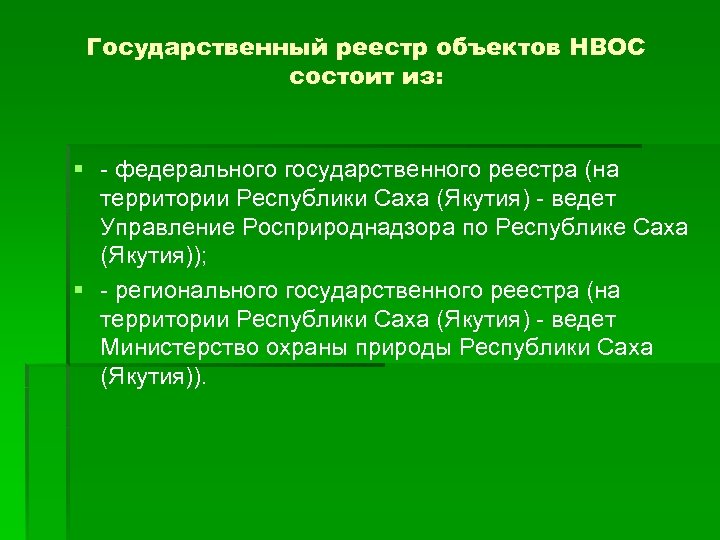 Государственный реестр объектов НВОС состоит из:

- федерального государственного реестра (на территории Республики Саха (Якутия) - ведет Управление Росприроднадзора по Республике Саха (Якутия));

- регионального государственного реестра (на территории Республики Саха (Якутия) - ведет Министерство охраны природы Республики Саха (Якутия)).